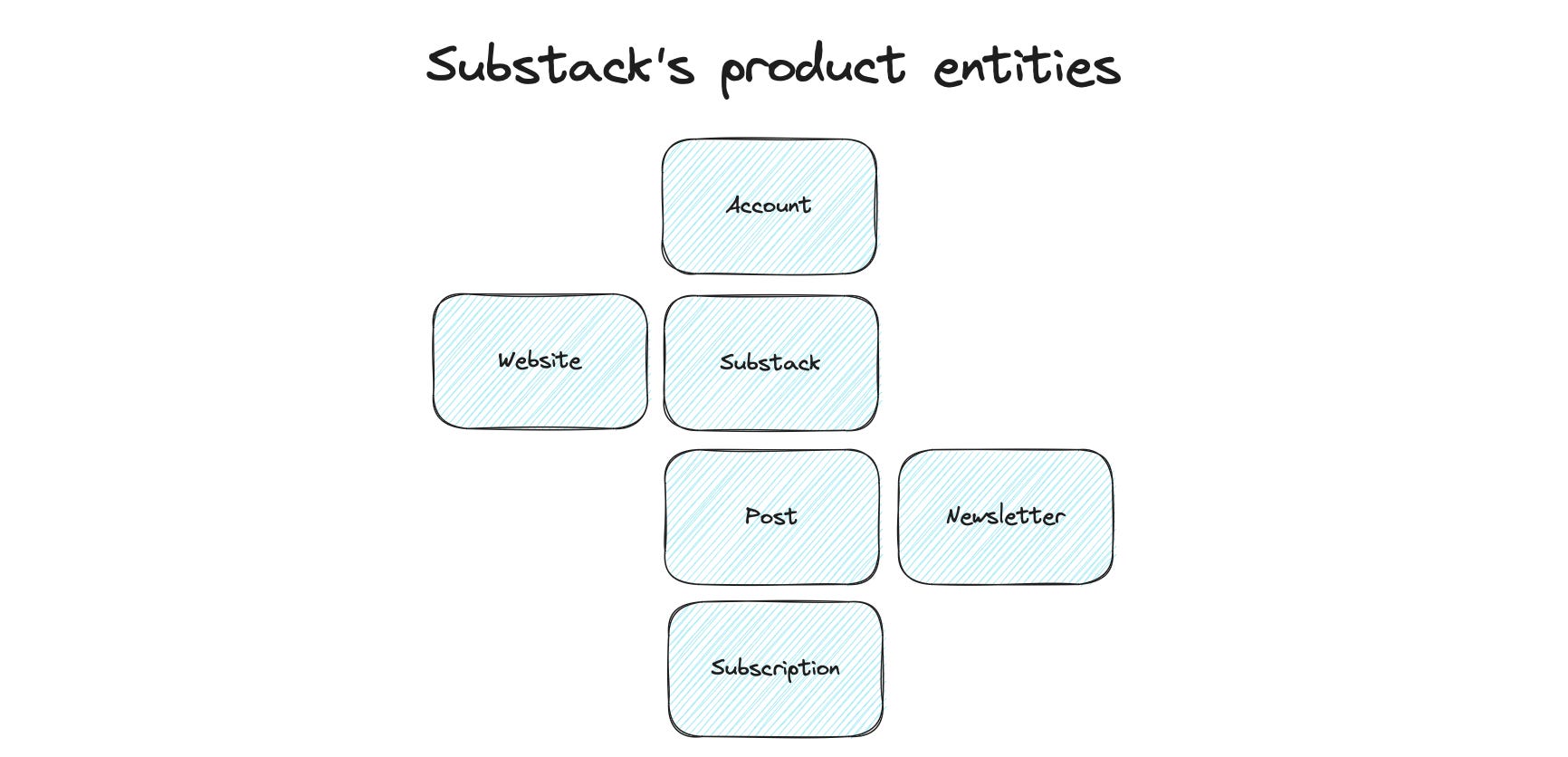 Substack's product entities

Account

Website

Substack

Post

Newsletter

Subscription